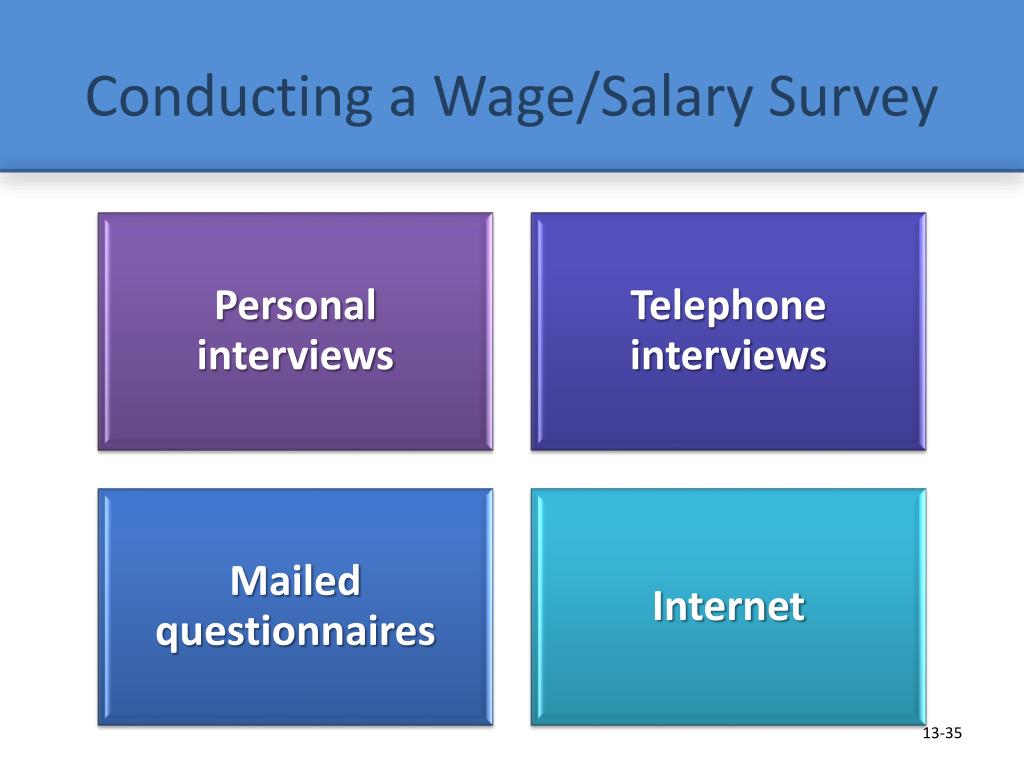 Conducting a Wage/Salary Survey

Personal interviews

Telephone interviews

Mailed questionnaires

Internet

13-35